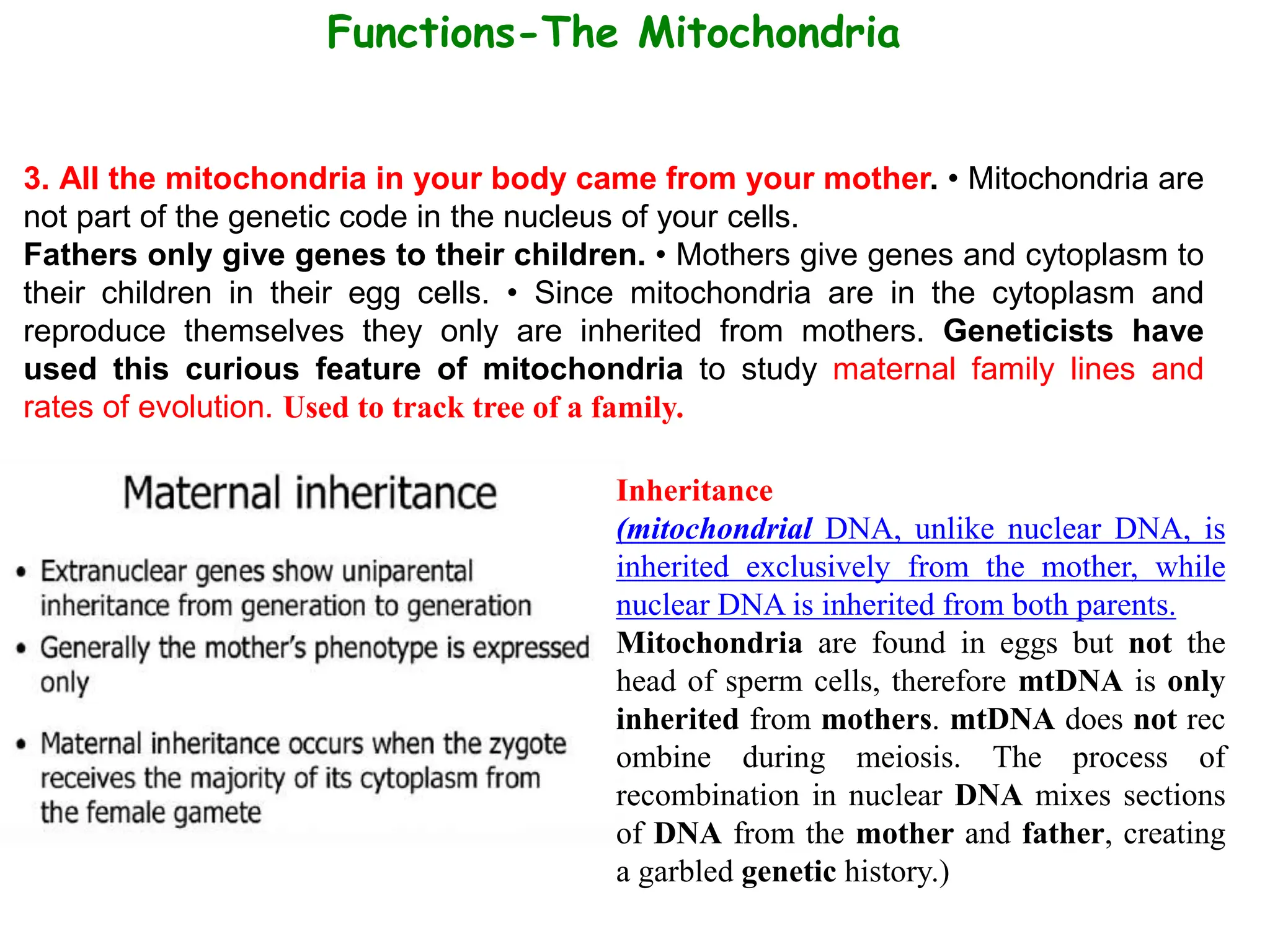 Functions-The Mitochondria

3. All the mitochondria in your body came from your mother. • Mitochondria are not part of the genetic code in the nucleus of your cells.
Fathers only give genes to their children. • Mothers give genes and cytoplasm to their children in their egg cells. • Since mitochondria are in the cytoplasm and reproduce themselves they only are inherited from mothers. Geneticists have used this curious feature of mitochondria to study maternal family lines and rates of evolution. Used to track tree of a family.

Maternal inheritance

• Extranuclear genes show uniparental inheritance from generation to generation

• Generally the mother's phenotype is expressed only

• Maternal inheritance occurs when the zygote receives the majority of its cytoplasm from the female gamete

Inheritance
(mitochondrial DNA, unlike nuclear DNA, is inherited exclusively from the mother, while nuclear DNA is inherited from both parents.
Mitochondria are found in eggs but not the head of sperm cells, therefore mtDNA is only inherited from mothers. mtDNA does not rec ombine during meiosis. The process of recombination in nuclear DNA mixes sections of DNA from the mother and father, creating a garbled genetic history.)